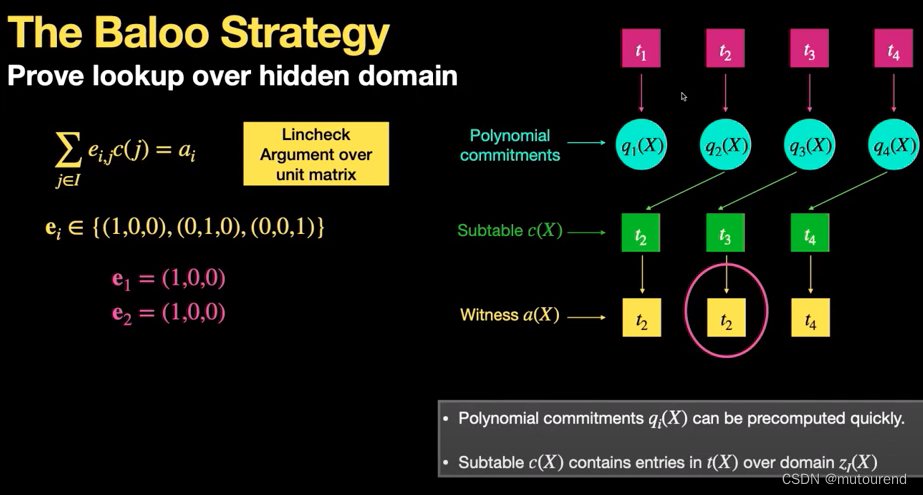 The Baloo Strategy
Prove lookup over hidden domain

$\sum_{j \in I} e_{i,j} c(j) = a_i$

Lincheck Argument over unit matrix

$\mathbf{e}_i \in \{(1,0,0), (0,1,0), (0,0,1)\}$

$\mathbf{e}_1 = (1,0,0)$
$\mathbf{e}_2 = (1,0,0)$

$t_1$ $t_2$ $t_3$ $t_4$

Polynomial commitments $q_1(X)$ $q_2(X)$ $q_3(X)$ $q_4(X)$

Subtable $c(X)$ $t_2$ $t_3$ $t_4$

Witness $a(X)$ $t_2$ $t_2$ $t_4$

• Polynomial commitments $q_i(X)$ can be precomputed quickly.

• Subtable $c(X)$ contains entries in $t(X)$ over domain $z_I(X)$

CSDN @mutourend